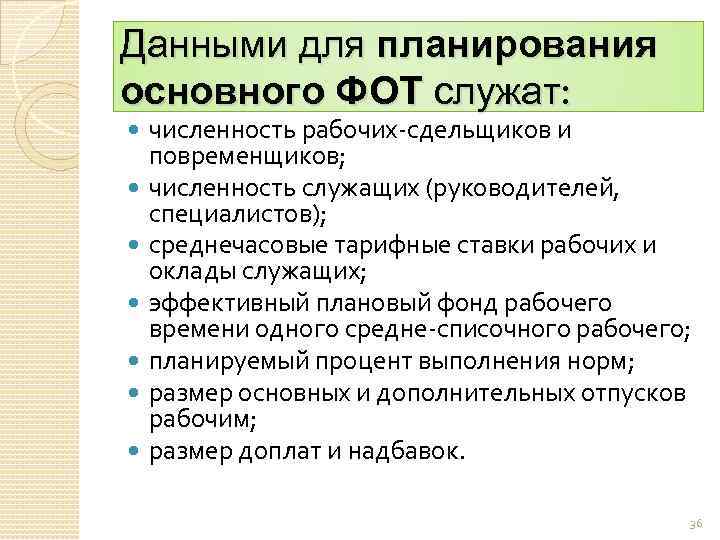 Данными для планирования основного ФОТ служат:

- численность рабочих-сдельщиков и повременщиков;
- численность служащих (руководителей, специалистов);
- среднечасовые тарифные ставки рабочих и оклады служащих;
- эффективный плановый фонд рабочего времени одного средне-списочного рабочего;
- планируемый процент выполнения норм;
- размер основных и дополнительных отпусков рабочим;
- размер доплат и надбавок.

36